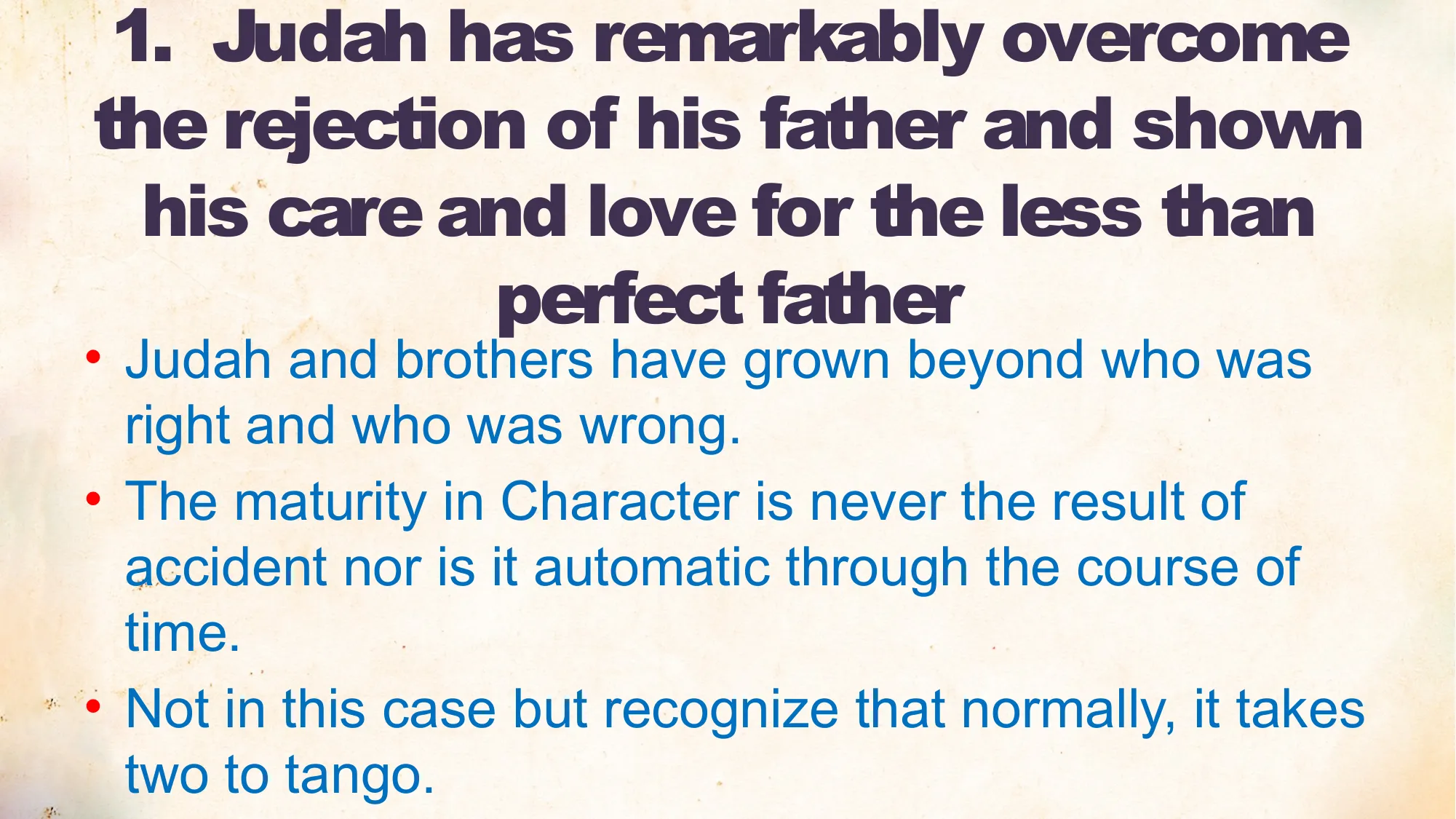 1. Judah has remarkably overcome the rejection of his father and shown his care and love for the less than perfect father

• Judah and brothers have grown beyond who was right and who was wrong.
• The maturity in Character is never the result of accident nor is it automatic through the course of time.
• Not in this case but recognize that normally, it takes two to tango.